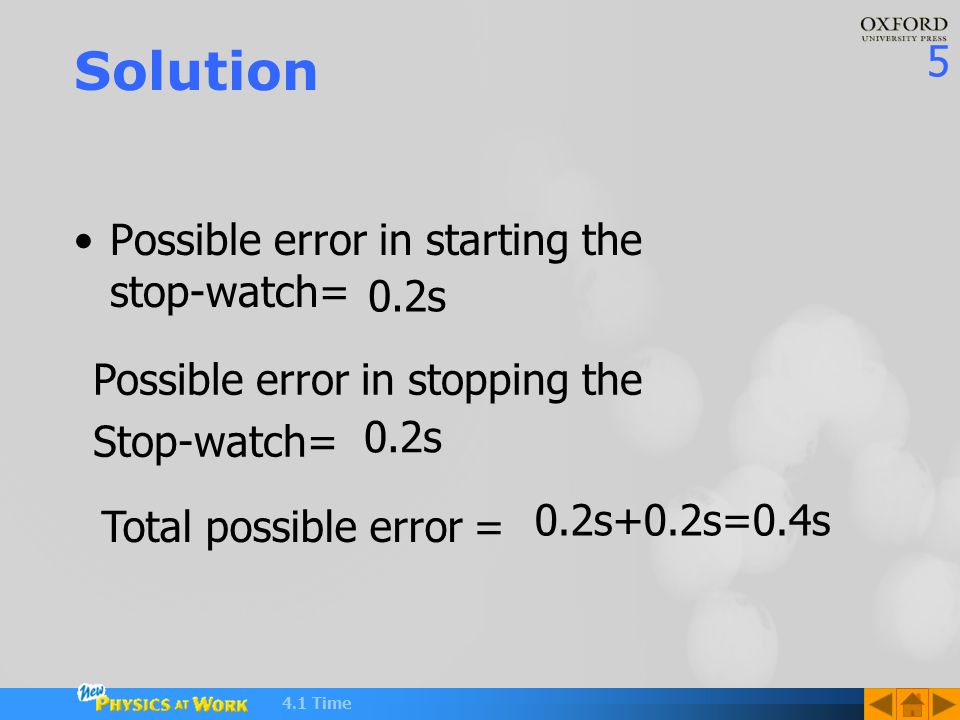 OXFORD
UNIVERSITY PRESS
5

Solution

• Possible error in starting the stop-watch= 0.2s

Possible error in stopping the Stop-watch= 0.2s

Total possible error = 0.2s+0.2s=0.4s

New PHYSICS AT WORK 4.1 Time